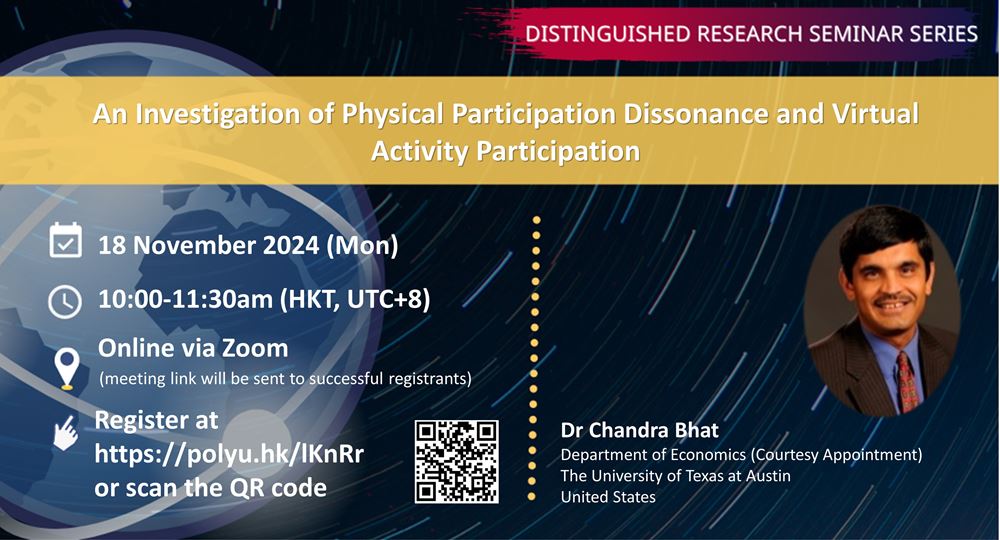 DISTINGUISHED RESEARCH SEMINAR SERIES

An Investigation of Physical Participation Dissonance and Virtual Activity Participation

18 November 2024 (Mon)

10:00-11:30am (HKT, UTC+8)

Online via Zoom
(meeting link will be sent to successful registrants)

Register at https://polyu.hk/lKnRr or scan the QR code

Dr Chandra Bhat
Department of Economics (Courtesy Appointment)
The University of Texas at Austin
United States